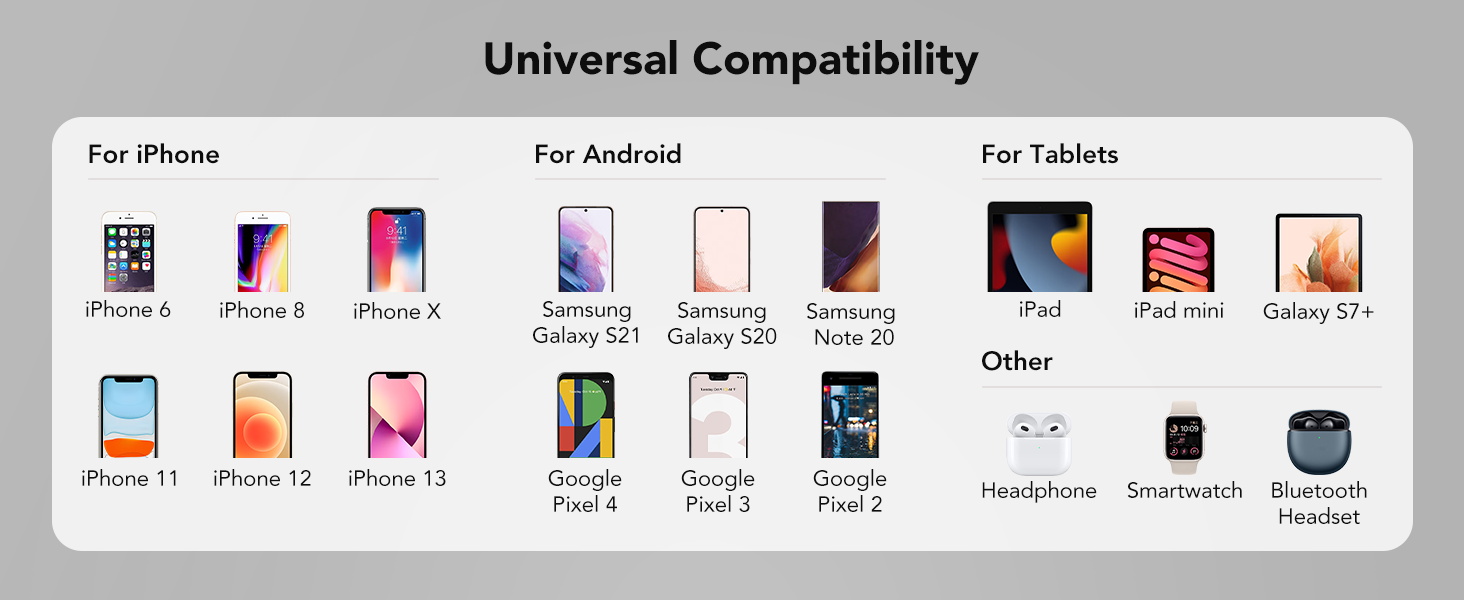 Universal Compatibility

For iPhone

iPhone 6

iPhone 8

iPhone X

iPhone 11

iPhone 12

iPhone 13

For Android

Samsung Galaxy S21

Samsung Galaxy S20

Samsung Note 20

Google Pixel 4

Google Pixel 3

Google Pixel 2

For Tablets

iPad

iPad mini

Galaxy S7+

Other

Headphone

Smartwatch

Bluetooth Headset